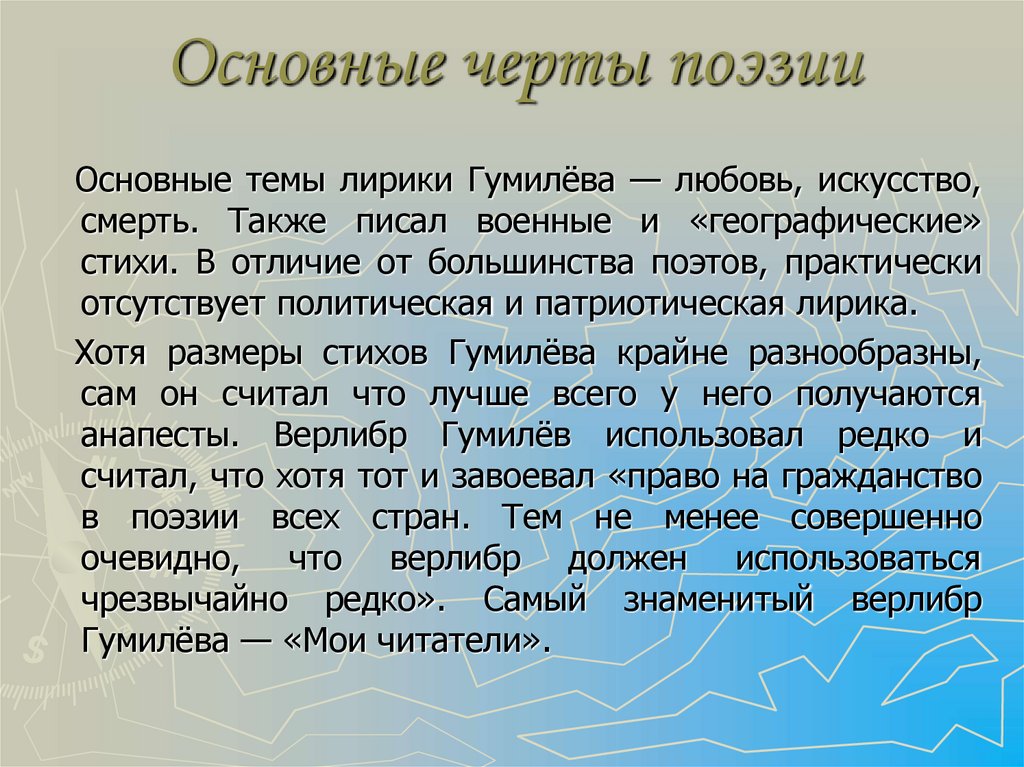 Основные черты поэзии

Основные темы лирики Гумилёва — любовь, искусство, смерть. Также писал военные и «географические» стихи. В отличие от большинства поэтов, практически отсутствует политическая и патриотическая лирика.

Хотя размеры стихов Гумилёва крайне разнообразны, сам он считал что лучше всего у него получаются анапесты. Верлибр Гумилёв использовал редко и считал, что хотя тот и завоевал «право на гражданство в поэзии всех стран. Тем не менее совершенно очевидно, что верлибр должен использоваться чрезвычайно редко». Самый знаменитый верлибр Гумилёва — «Мои читатели».